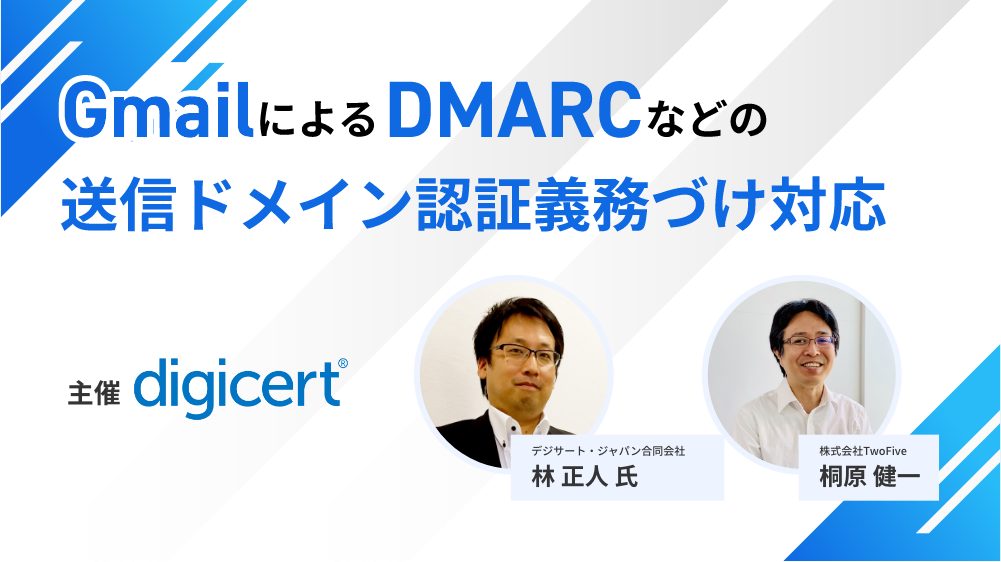 GmailによるDMARCなどの
送信ドメイン認証義務づけ対応

主催 digicert®

デジサート・ジャパン合同会社
林 正人 氏

株式会社TwoFive
桐原 健一